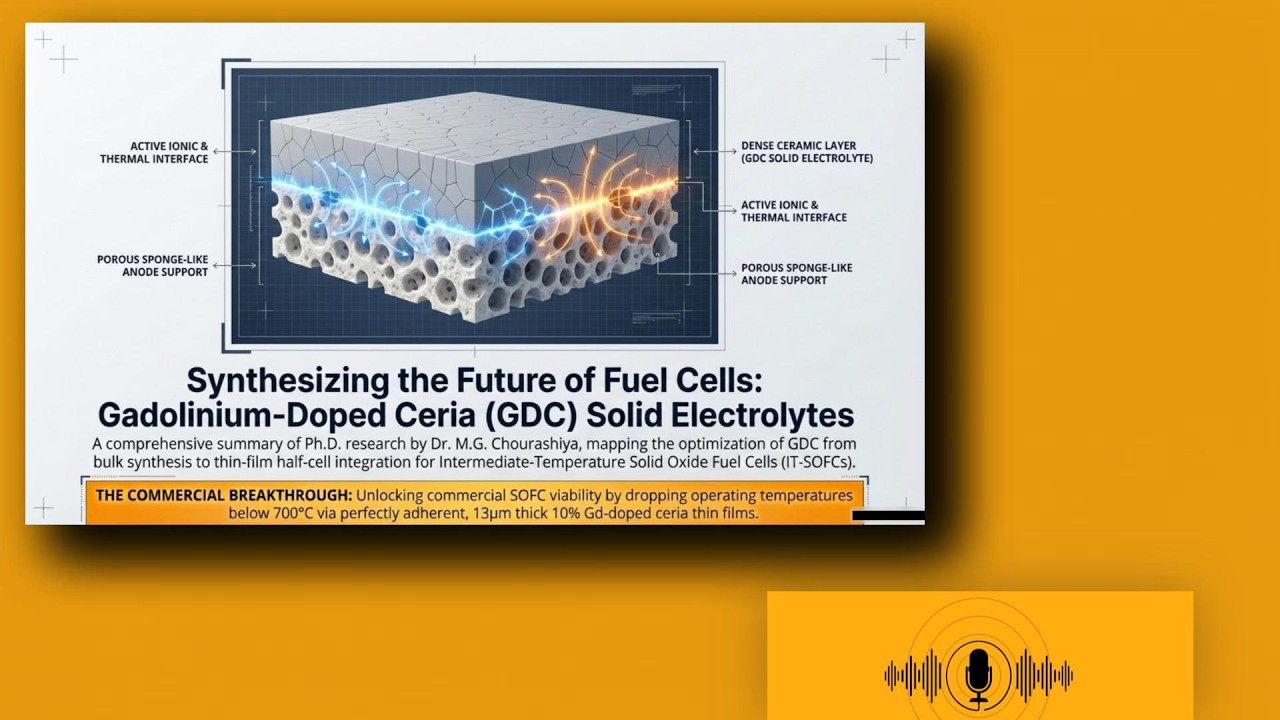 ACTIVE IONIC & THERMAL INTERFACE

POROUS SPONGE-LIKE ANODE SUPPORT

DENSE CERAMIC LAYER (GDC SOLID ELECTROLYTE)

ACTIVE IONIC & THERMAL INTERFACE

POROUS SPONGE-LIKE ANODE SUPPORT

Synthesizing the Future of Fuel Cells: Gadolinium-Doped Ceria (GDC) Solid Electrolytes

A comprehensive summary of Ph.D. research by Dr. M.G. Chourashiya, mapping the optimization of GDC from bulk synthesis to thin-film half-cell integration for Intermediate-Temperature Solid Oxide Fuel Cells (IT-SOFCs).

THE COMMERCIAL BREAKTHROUGH: Unlocking commercial SOFC viability by dropping operating temperatures below 700°C via perfectly adherent, 13μm thick 10% Gd-doped ceria thin films.